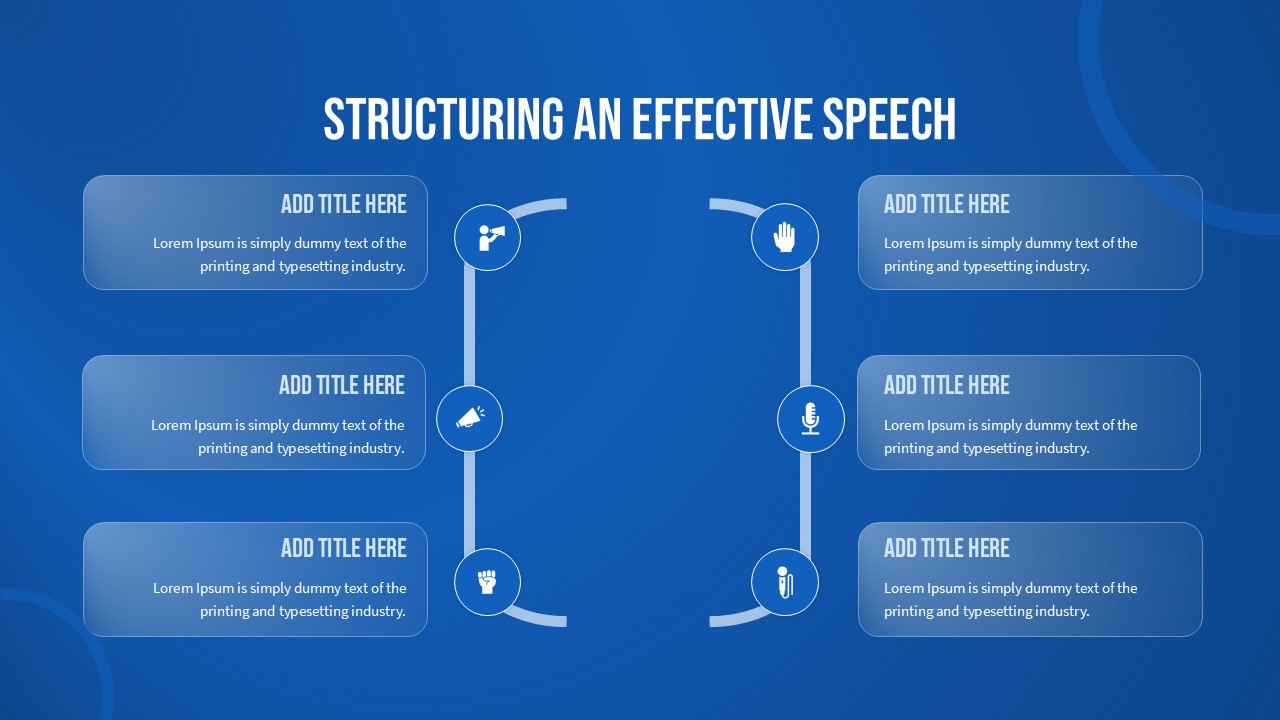 STRUCTURING AN EFFECTIVE SPEECH

ADD TITLE HERE
Lorem Ipsum is simply dummy text of the printing and typesetting industry.

ADD TITLE HERE
Lorem Ipsum is simply dummy text of the printing and typesetting industry.

ADD TITLE HERE
Lorem Ipsum is simply dummy text of the printing and typesetting industry.

ADD TITLE HERE
Lorem Ipsum is simply dummy text of the printing and typesetting industry.

ADD TITLE HERE
Lorem Ipsum is simply dummy text of the printing and typesetting industry.

ADD TITLE HERE
Lorem Ipsum is simply dummy text of the printing and typesetting industry.